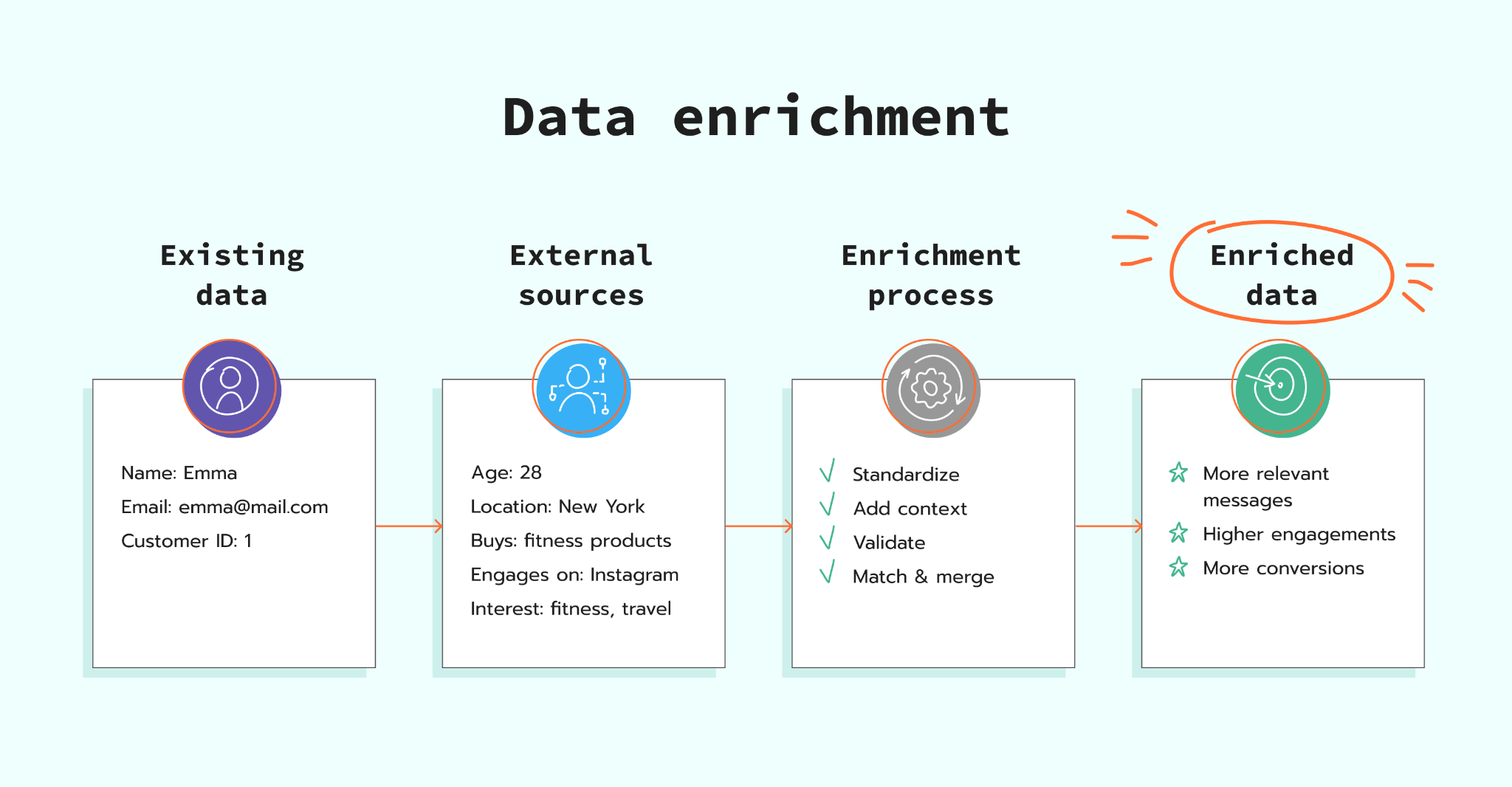 Data enrichment

Existing data

Name: Emma
Email: emma@mail.com
Customer ID: 1

External sources

Age: 28
Location: New York
Buys: fitness products
Engages on: Instagram
Interest: fitness, travel

Enrichment process

Standardize
Add context
Validate
Match & merge

Enriched data

More relevant messages
Higher engagements
More conversions